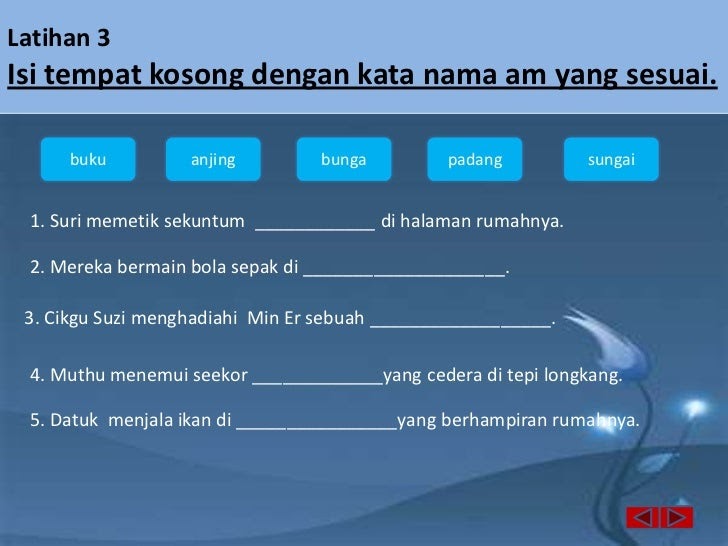 Latihan 3
Isi tempat kosong dengan kata nama am yang sesuai.

buku
anjing
bunga
padang
sungai

1. Suri memetik sekuntum ____________ di halaman rumahnya.

2. Mereka bermain bola sepak di ____________________.

3. Cikgu Suzi menghadiahi Min Er sebuah __________________.

4. Muthu menemui seekor _____________yang cedera di tepi longkang.

5. Datuk menjala ikan di ________________yang berhampiran rumahnya.